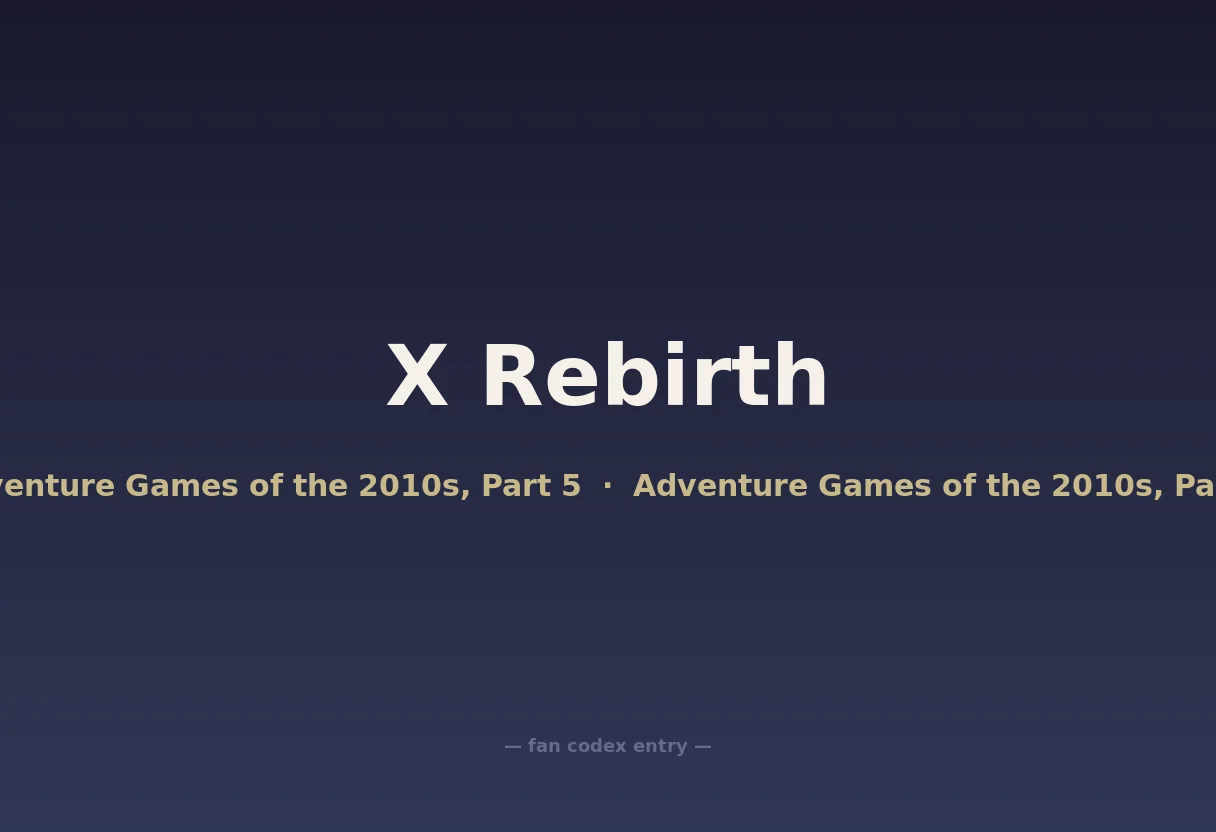 X Rebirth

venture Games of the 2010s, Part 5 · Adventure Games of the 2010s, Pa

— fan codex entry —